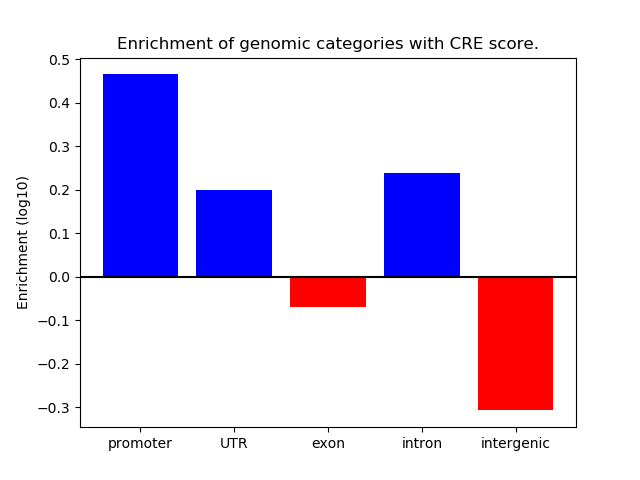 Enrichment of genomic categories with CRE score.

Enrichment (log10)

0.5
0.4
0.3
0.2
0.1
0.0
−0.1
−0.2
−0.3

promoter
UTR
exon
intron
intergenic